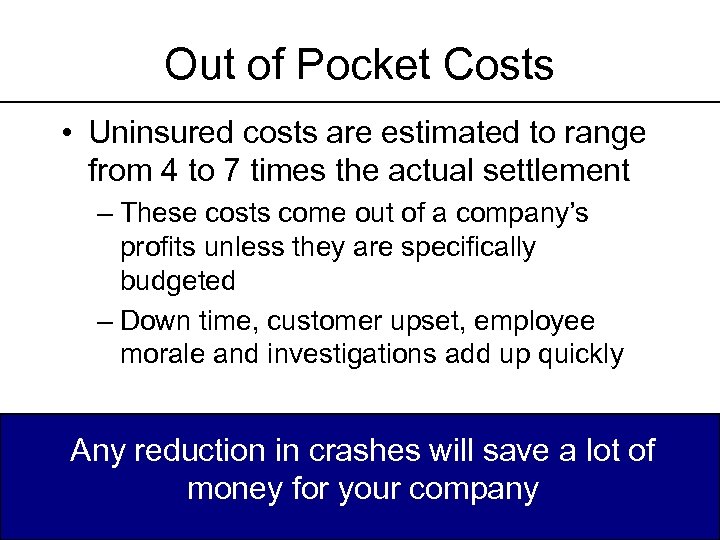 Out of Pocket Costs

• Uninsured costs are estimated to range from 4 to 7 times the actual settlement

– These costs come out of a company's profits unless they are specifically budgeted

– Down time, customer upset, employee morale and investigations add up quickly

Any reduction in crashes will save a lot of money for your company